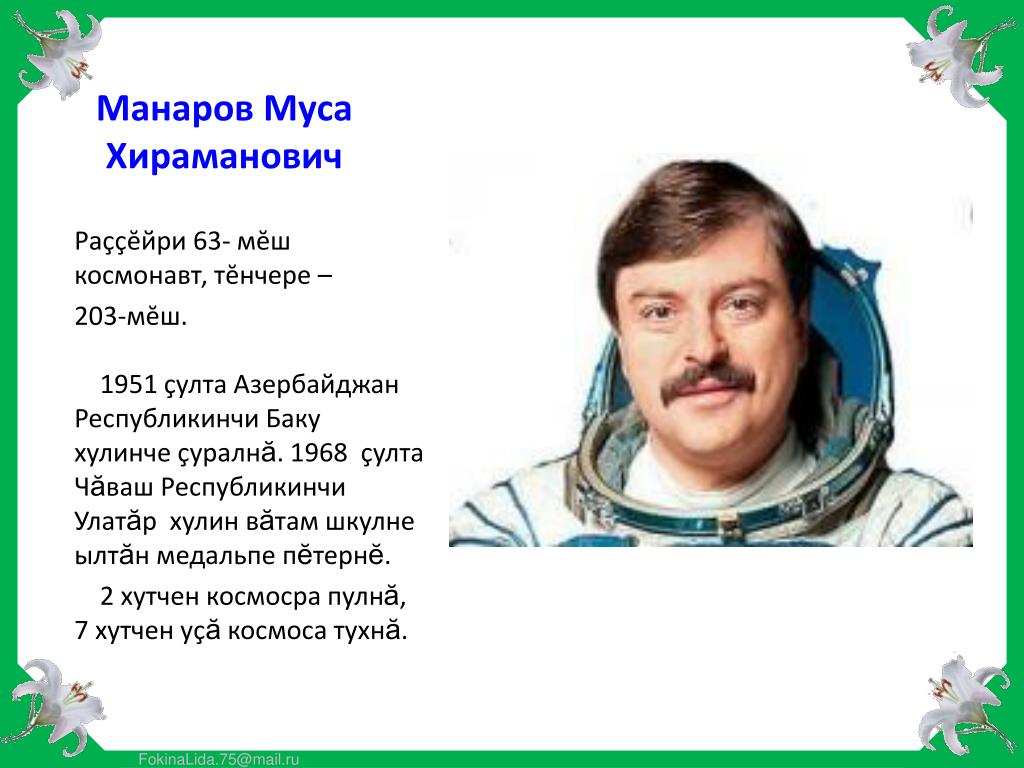 Манаров Муса Хираманович

Раççĕйри 63- мĕш космонавт, тĕнчере – 203-мĕш.

1951 çулта Азербайджан Республикинчи Баку хулинче çуралнă. 1968 çулта Чăваш Республикинчи Улатăр хулин вăтам шкулне ылтăн медальпе пĕтернĕ.

2 хутчен космосра пулнă, 7 хутчен уçă космоса тухнă.

FokinaLida.75@mail.ru